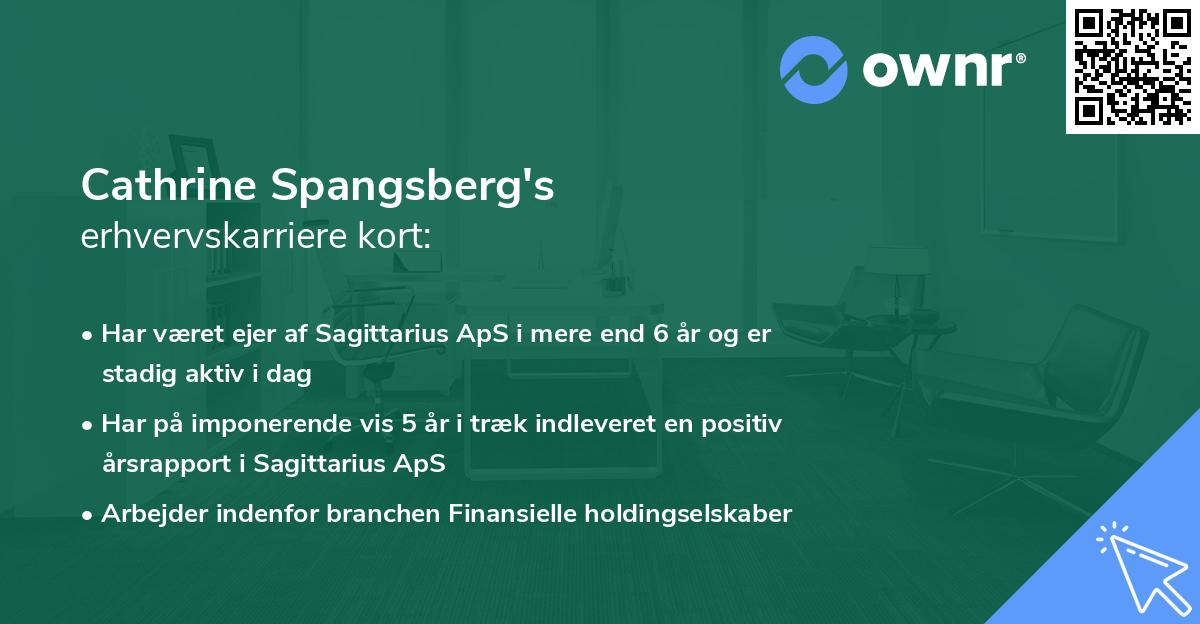 ownr®

Cathrine Spangsberg's
erhvervskarriere kort:

• Har været ejer af Sagittarius ApS i mere end 6 år og er stadig aktiv i dag
• Har på imponerende vis 5 år i træk indleveret en positiv årsrapport i Sagittarius ApS
• Arbejder indenfor branchen Finansielle holdingselskaber